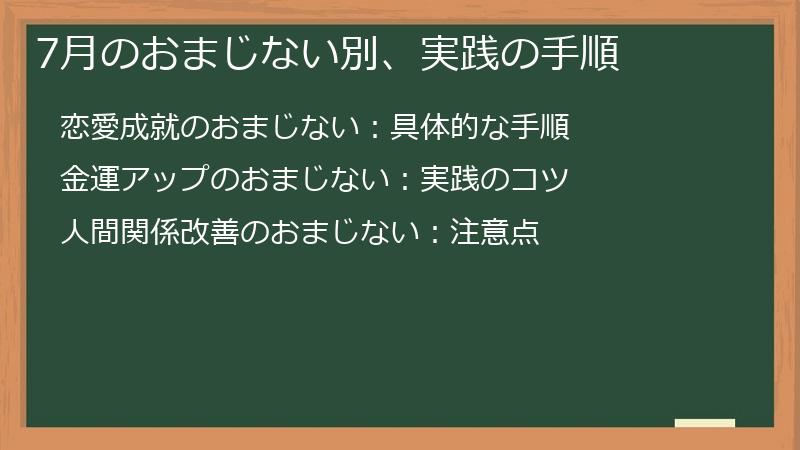 7月のおまじない別、実践の手順

恋愛成就のおまじない：具体的な手順

金運アップのおまじない：実践のコツ

人間関係改善のおまじない：注意点